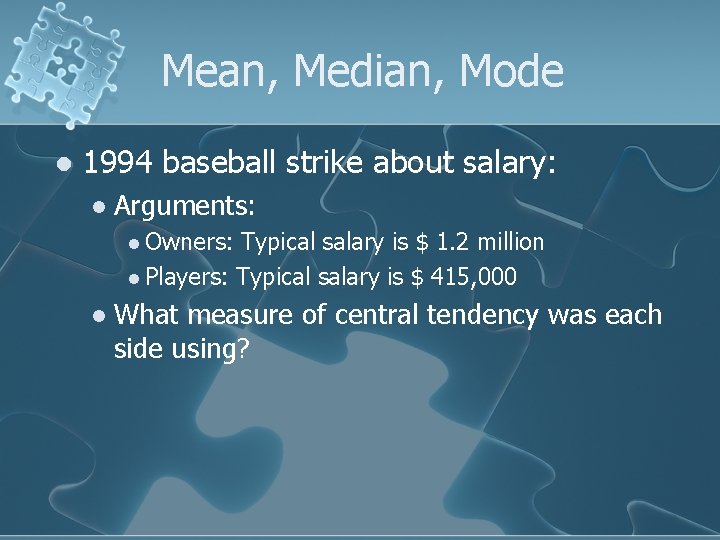 Mean, Median, Mode

- 1994 baseball strike about salary:
  - Arguments:
    - Owners: Typical salary is \$ 1.2 million
    - Players: Typical salary is \$ 415,000
  - What measure of central tendency was each side using?